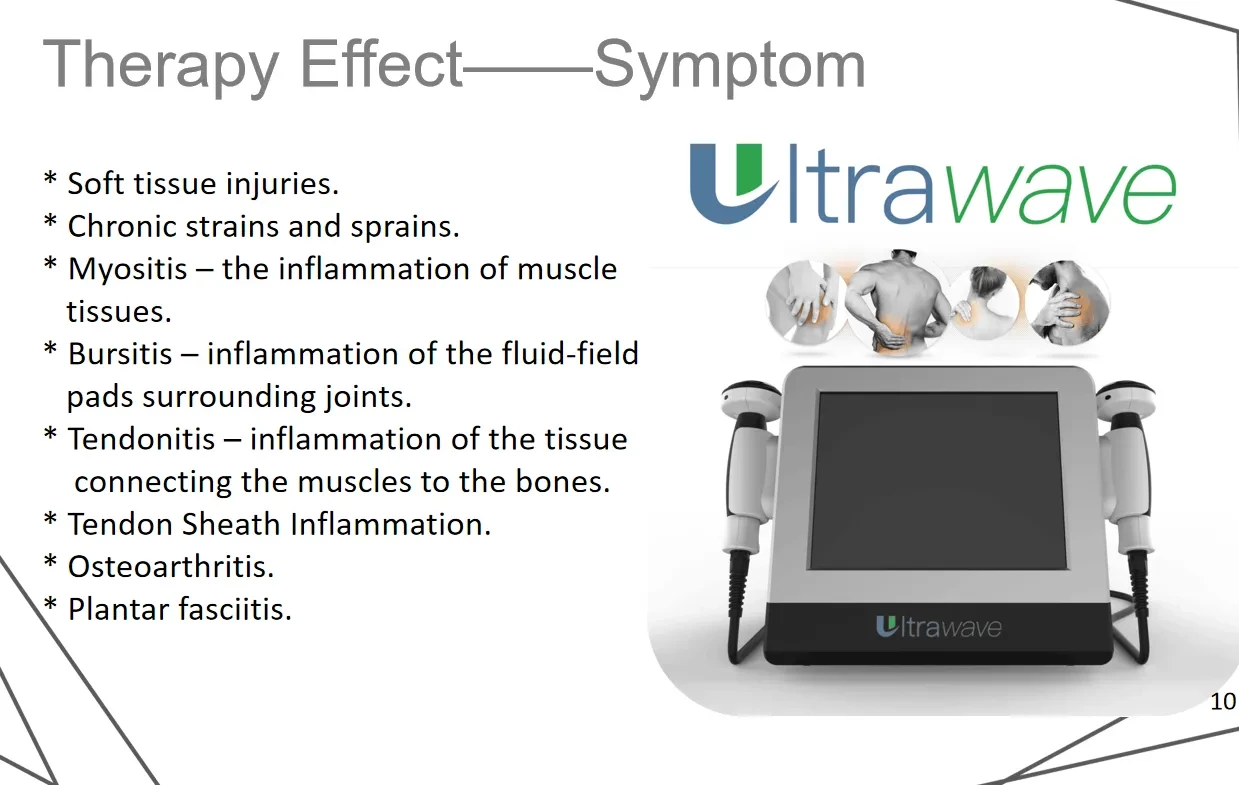 Therapy Effect——Symptom

* Soft tissue injuries.
* Chronic strains and sprains.
* Myositis – the inflammation of muscle tissues.
* Bursitis – inflammation of the fluid-field pads surrounding joints.
* Tendonitis – inflammation of the tissue connecting the muscles to the bones.
* Tendon Sheath Inflammation.
* Osteoarthritis.
* Plantar fasciitis.

Ultrawave

Ultrawave

10